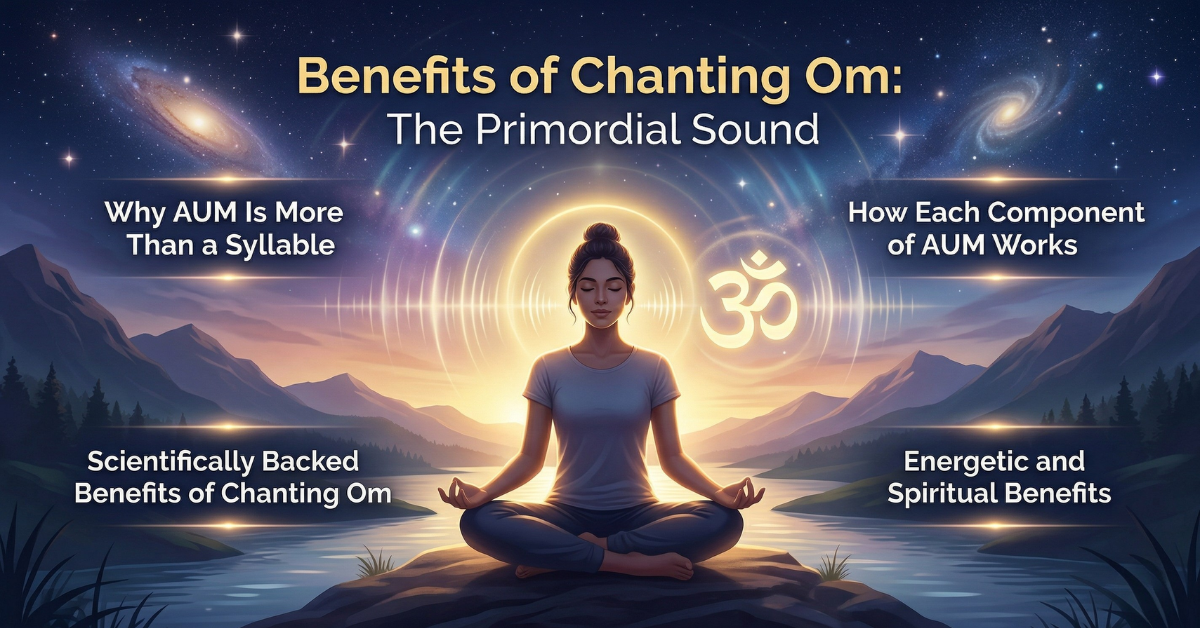 Benefits of Chanting Om:
The Primordial Sound

Why AUM Is More Than a Syllable

How Each Component of AUM Works

ॐ

Scientifically Backed Benefits of Chanting Om

Energetic and Spiritual Benefits